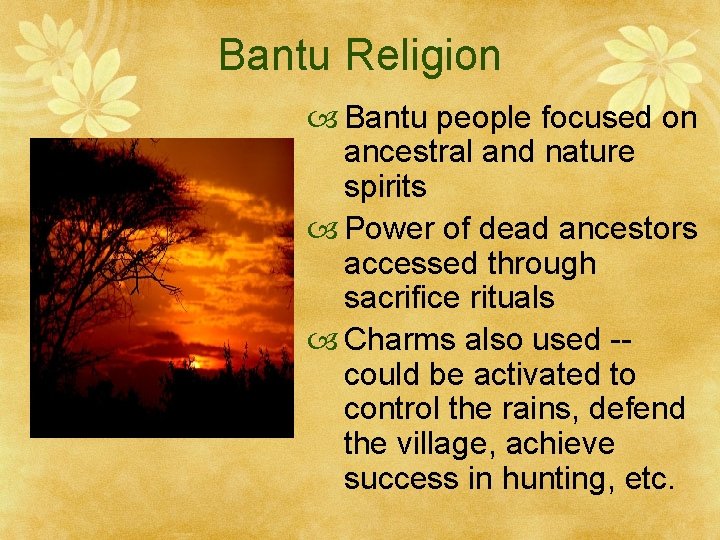 Bantu Religion

Bantu people focused on ancestral and nature spirits

Power of dead ancestors accessed through sacrifice rituals

Charms also used -- could be activated to control the rains, defend the village, achieve success in hunting, etc.